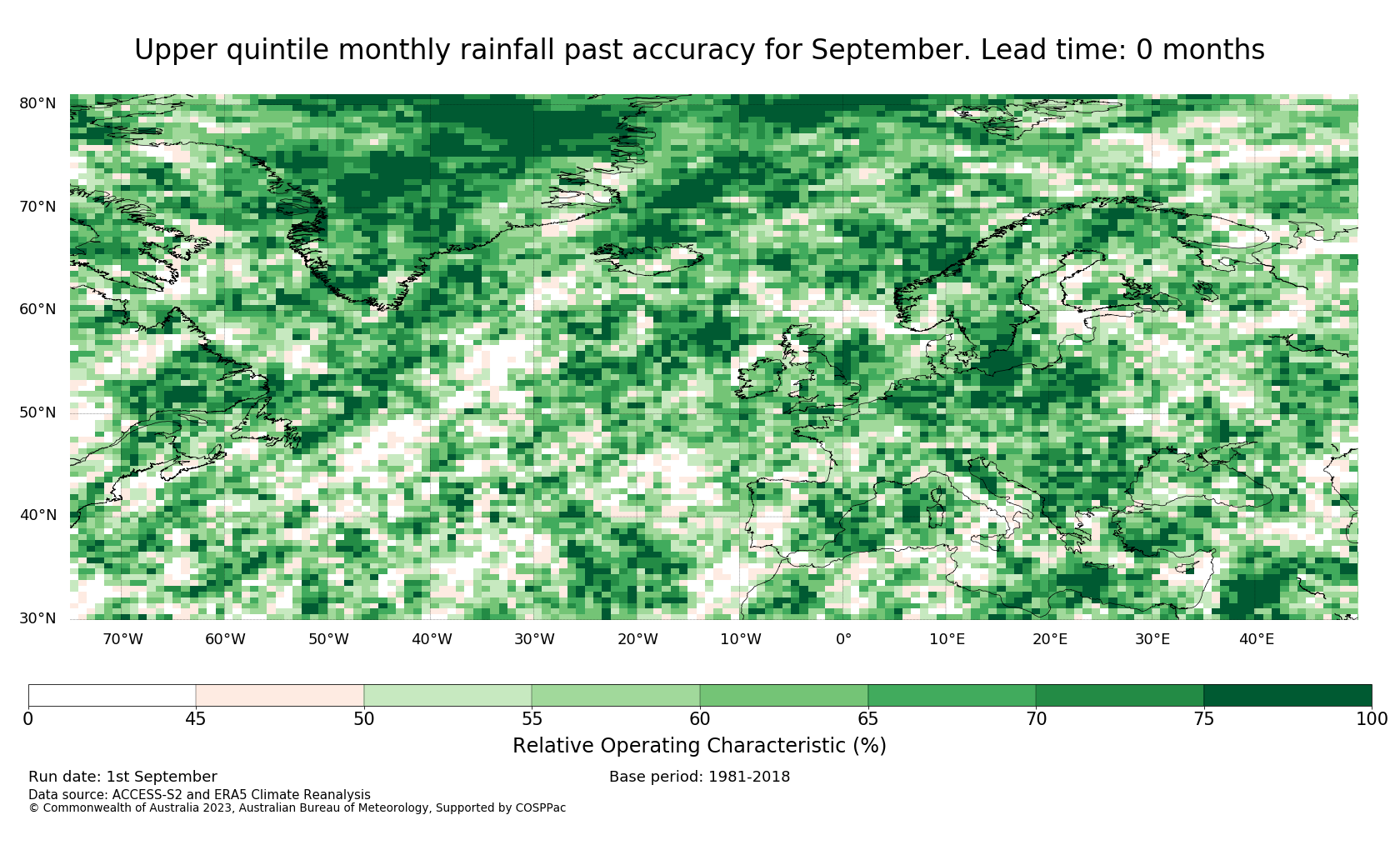 Upper quintile monthly rainfall past accuracy for September. Lead time: 0 months

80°N
70°N
60°N
50°N
40°N
30°N

70°W 60°W 50°W 40°W 30°W 20°W 10°W 0° 10°E 20°E 30°E 40°E

0 45 50 55 60 65 70 75 100

Relative Operating Characteristic (%)

Run date: 1st September
Base period: 1981-2018
Data source: ACCESS-S2 and ERA5 Climate Reanalysis
© Commonwealth of Australia 2023, Australian Bureau of Meteorology, Supported by COSPPac